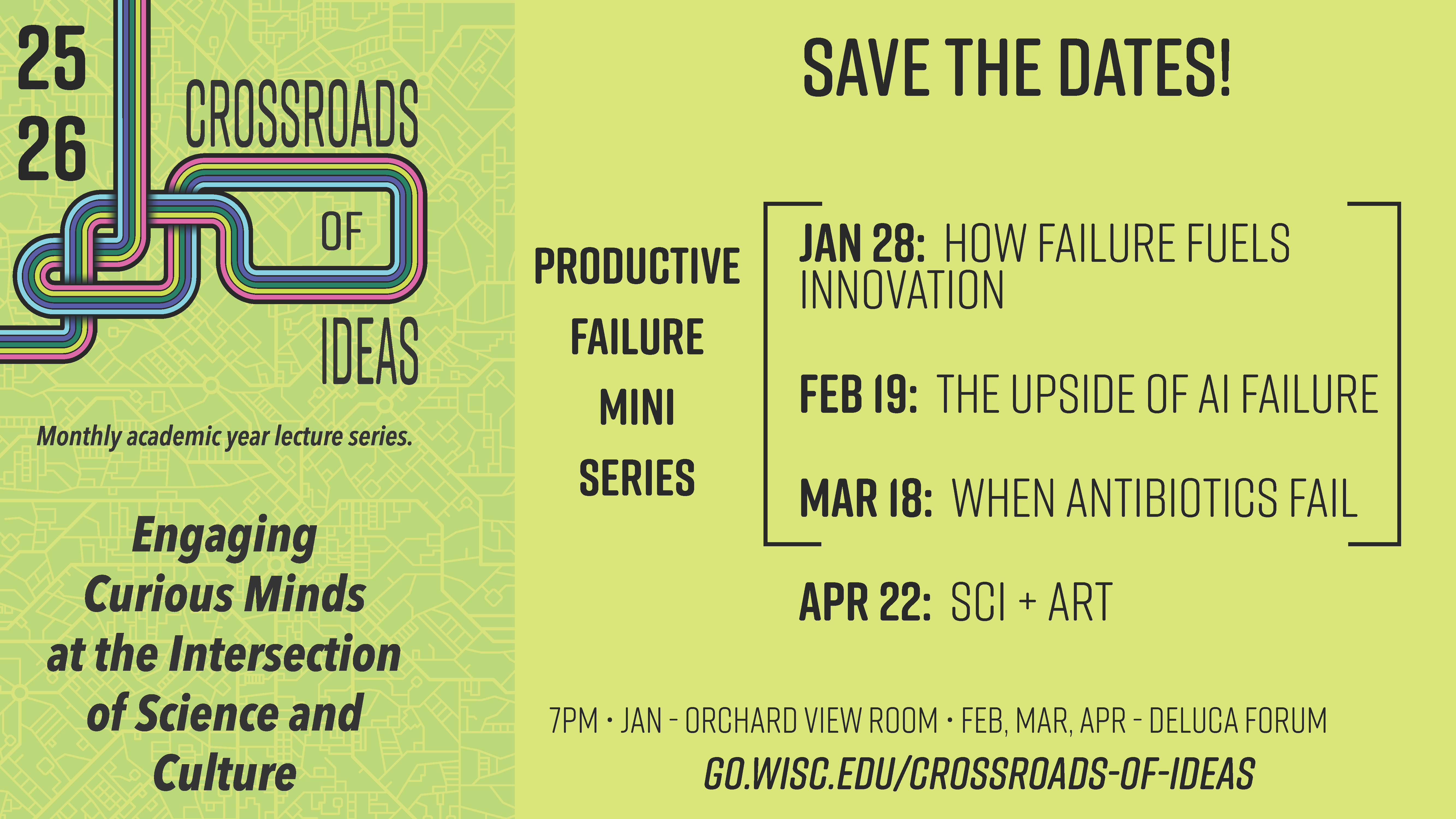 25
26
CROSSROADS
OF
IDEAS

Monthly academic year lecture series.

Engaging Curious Minds at the Intersection of Science and Culture

SAVE THE DATES!

PRODUCTIVE FAILURE MINI SERIES

JAN 28: HOW FAILURE FUELS INNOVATION

FEB 19: THE UPSIDE OF AI FAILURE

MAR 18: WHEN ANTIBIOTICS FAIL

APR 22: SCI + ART

7PM • JAN - ORCHARD VIEW ROOM • FEB, MAR, APR - DELUCA FORUM

GO.WISC.EDU/CROSSROADS-OF-IDEAS